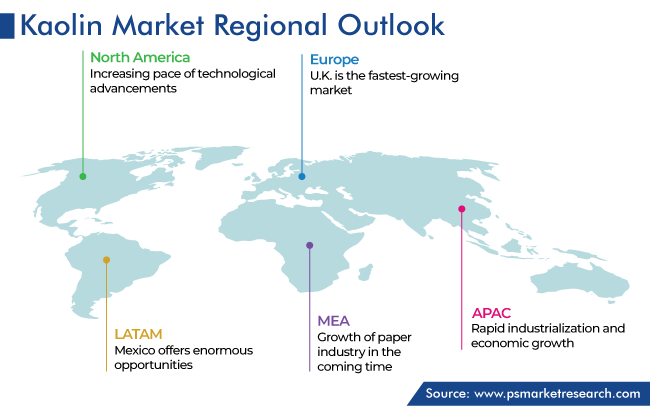 Kaolin Market Regional Outlook

North America
Increasing pace of technological advancements

Europe
U.K. is the fastest-growing market

LATAM
Mexico offers enormous opportunities

MEA
Growth of paper industry in the coming time

APAC
Rapid industrialization and economic growth

Source: www.psmarketresearch.com